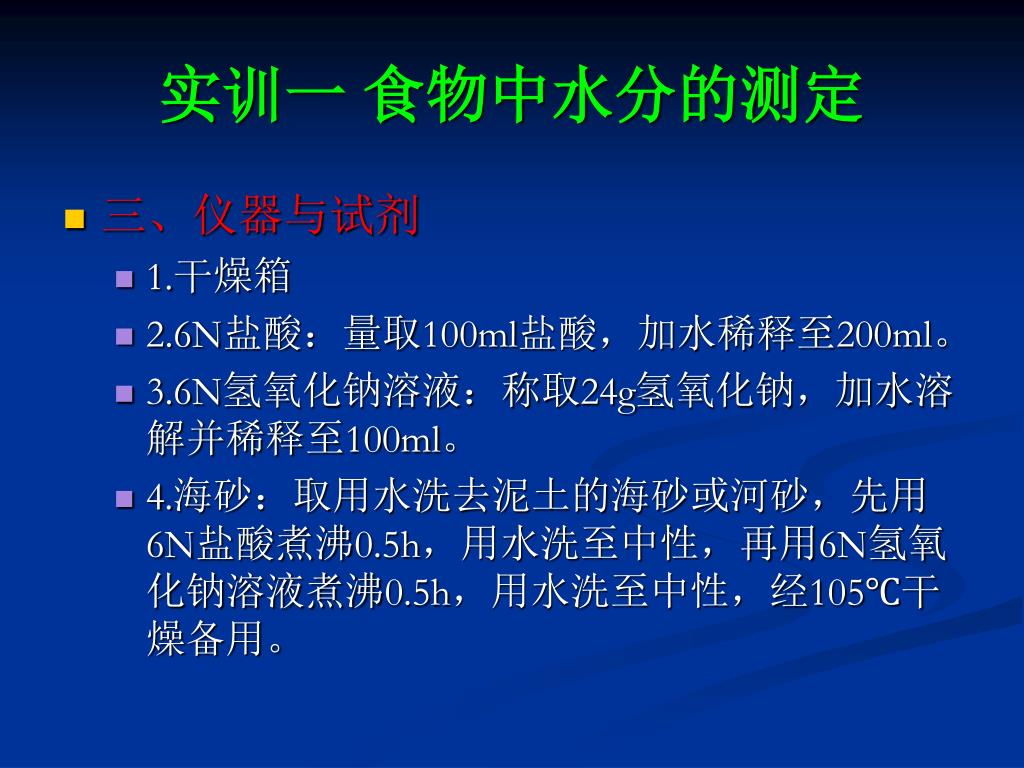 实训一 食物中水分的测定

三、仪器与试剂

1.干燥箱

2.6N盐酸：量取100ml盐酸，加水稀释至200ml。

3.6N氢氧化钠溶液：称取24g氢氧化钠，加水溶解并稀释至100ml。

4.海砂：取用水洗去泥土的海砂或河砂，先用6N盐酸煮沸0.5h，用水洗至中性，再用6N氢氧化钠溶液煮沸0.5h，用水洗至中性，经105℃干燥备用。